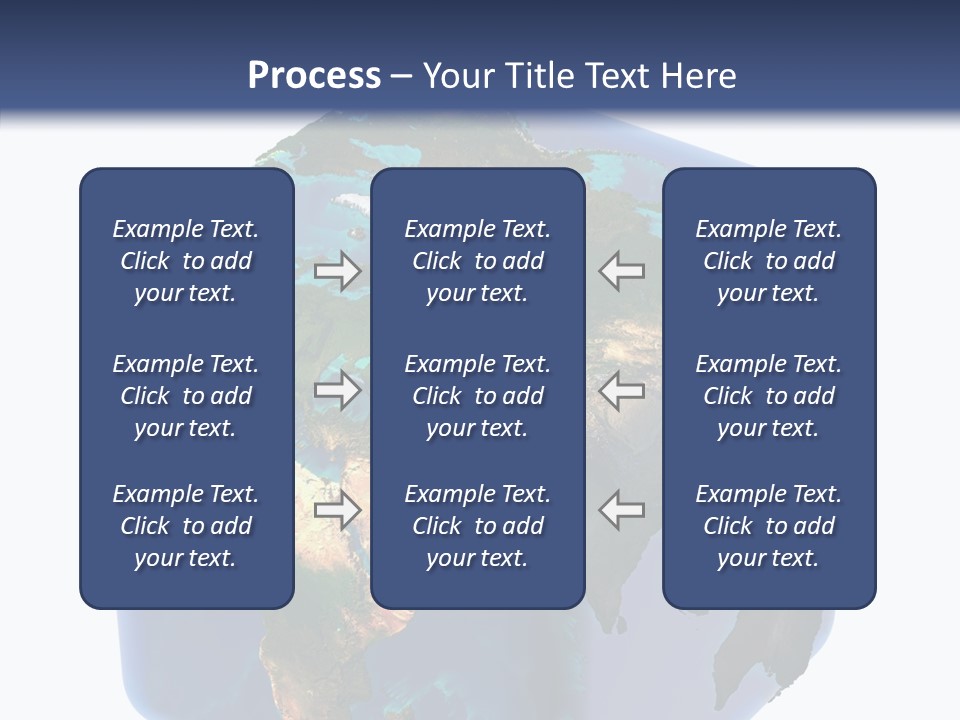 Process – Your Title Text Here

Example Text. Click to add your text.

Example Text. Click to add your text.

Example Text. Click to add your text.

Example Text. Click to add your text.

Example Text. Click to add your text.

Example Text. Click to add your text.

Example Text. Click to add your text.

Example Text. Click to add your text.

Example Text. Click to add your text.